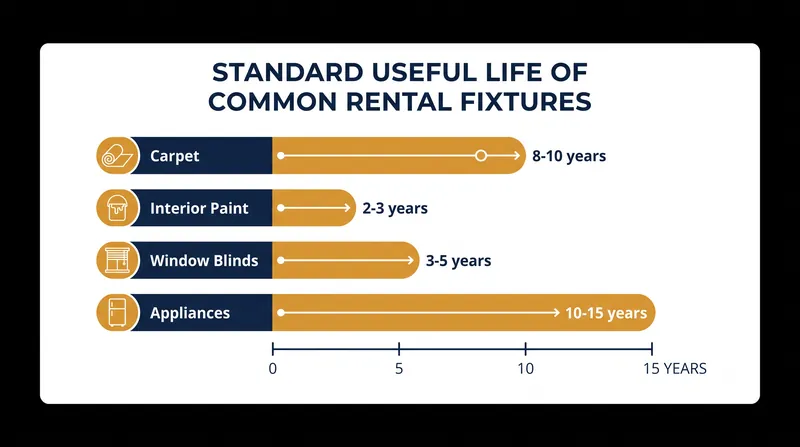 STANDARD USEFUL LIFE OF COMMON RENTAL FIXTURES

Carpet 8-10 years

Interior Paint 2-3 years

Window Blinds 3-5 years

Appliances 10-15 years

0 5 10 15 YEARS